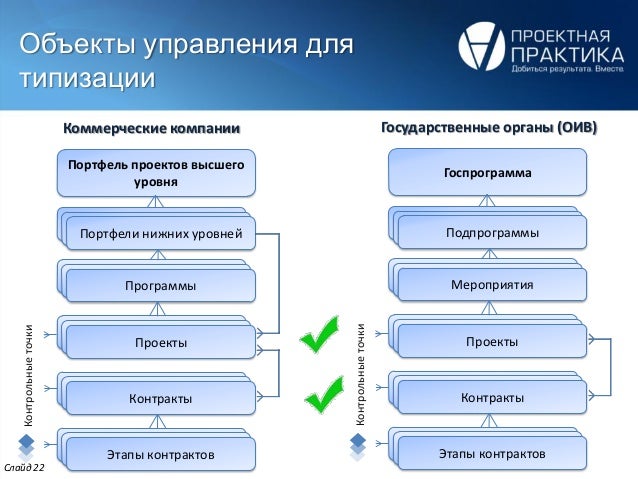 Объекты управления для типизации

ПРОЕКТНАЯ ПРАКТИКА
Добиться результата. Вместе.

Коммерческие компании

Портфель проектов высшего уровня

Портфели нижних уровней

Программы

Проекты

Контракты

Этапы контрактов

Контрольные точки

Государственные органы (ОИВ)

Госпрограмма

Подпрограммы

Мероприятия

Проекты

Контракты

Этапы контрактов

Контрольные точки

Слайд 22